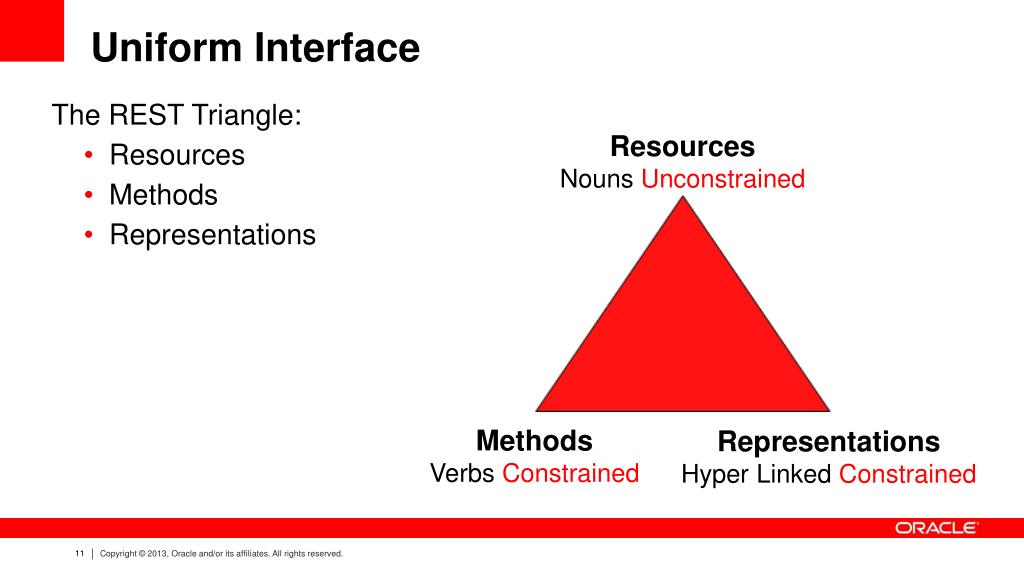 Uniform Interface

The REST Triangle:
• Resources
• Methods
• Representations

Resources
Nouns Unconstrained

Methods
Verbs Constrained

Representations
Hyper Linked Constrained

ORACLE

11 | Copyright © 2013, Oracle and/or its affiliates. All rights reserved.